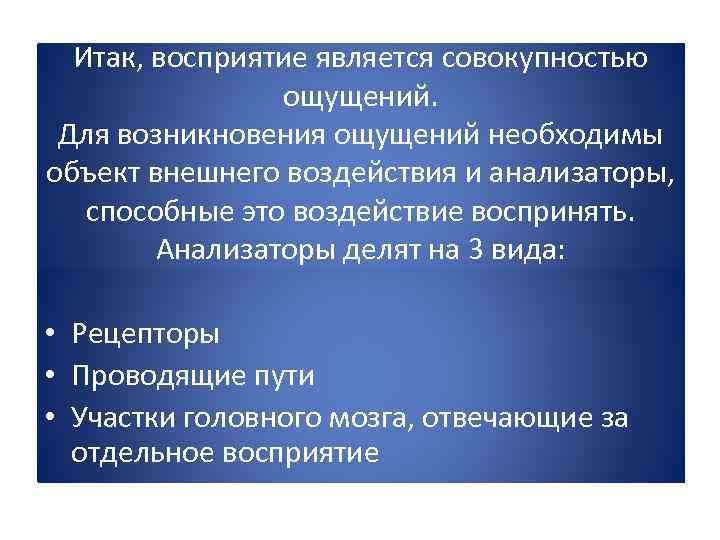 Итак, восприятие является совокупностью ощущений.
Для возникновения ощущений необходимы объект внешнего воздействия и анализаторы, способные это воздействие воспринять.
Анализаторы делят на 3 вида:

• Рецепторы
• Проводящие пути
• Участки головного мозга, отвечающие за отдельное восприятие